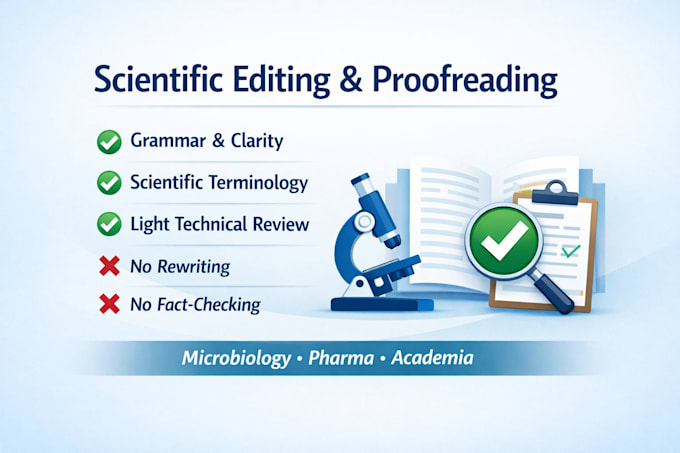 Scientific Editing & Proofreading

Grammar & Clarity

Scientific Terminology

Light Technical Review

No Rewriting

No Fact-Checking

Microbiology • Pharma • Academia